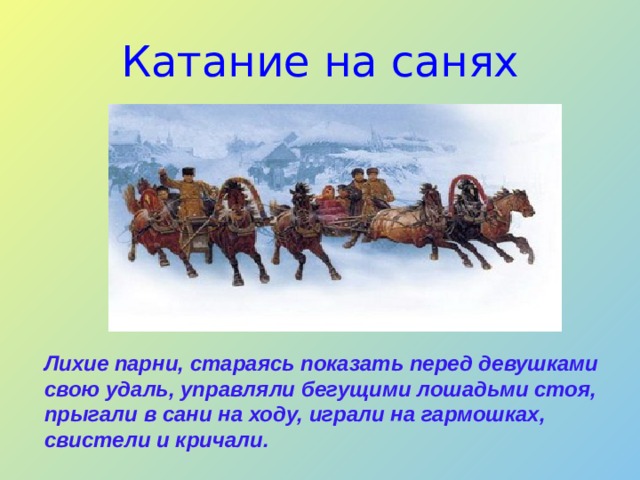 Катание на санях

Лихие парни, стараясь показать перед девушками свою удаль, управляли бегущими лошадьми стоя, прыгали в сани на ходу, играли на гармошках, свистели и кричали.